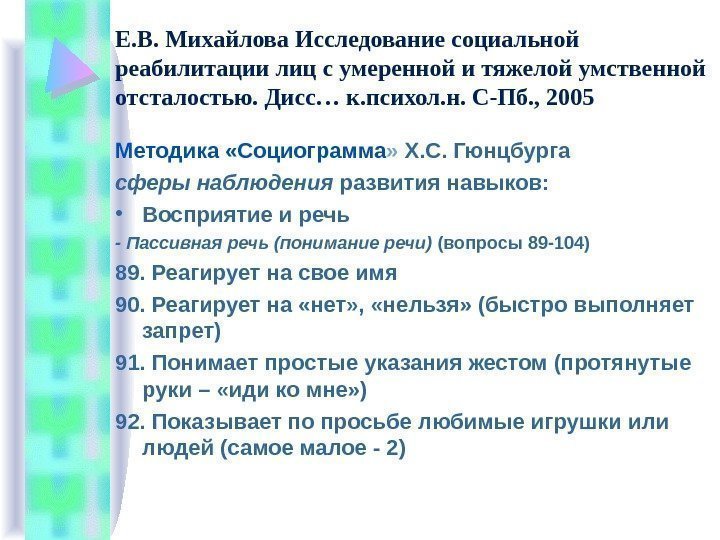 Е.В. Михайлова Исследование социальной реабилитации лиц с умеренной и тяжелой умственной отсталостью. Дисс… к.психол.н. С-Пб., 2005

Методика «Социограмма» Х.С. Гюнцбурга
сферы наблюдения развития навыков:
• Восприятие и речь
- Пассивная речь (понимание речи) (вопросы 89-104)
89. Реагирует на свое имя
90. Реагирует на «нет», «нельзя» (быстро выполняет запрет)
91. Понимает простые указания жестом (протянутые руки – «иди ко мне»)
92. Показывает по просьбе любимые игрушки или людей (самое малое - 2)